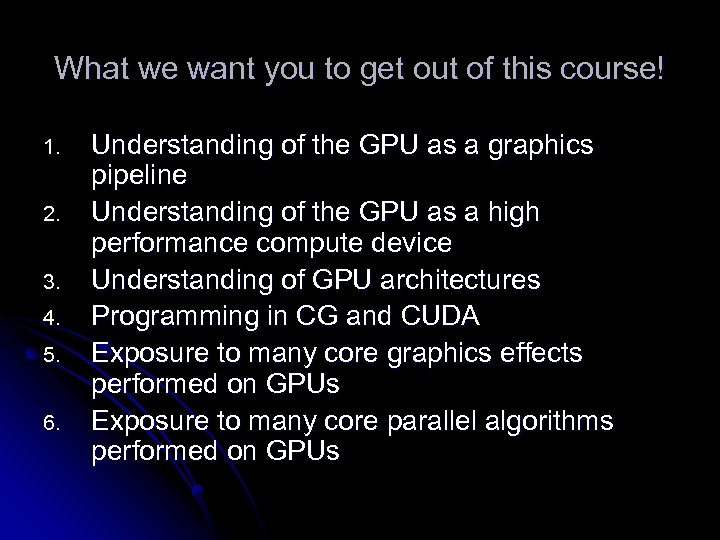 What we want you to get out of this course!

1. Understanding of the GPU as a graphics pipeline
2. Understanding of the GPU as a high performance compute device
3. Understanding of GPU architectures
4. Programming in CG and CUDA
5. Exposure to many core graphics effects performed on GPUs
6. Exposure to many core parallel algorithms performed on GPUs